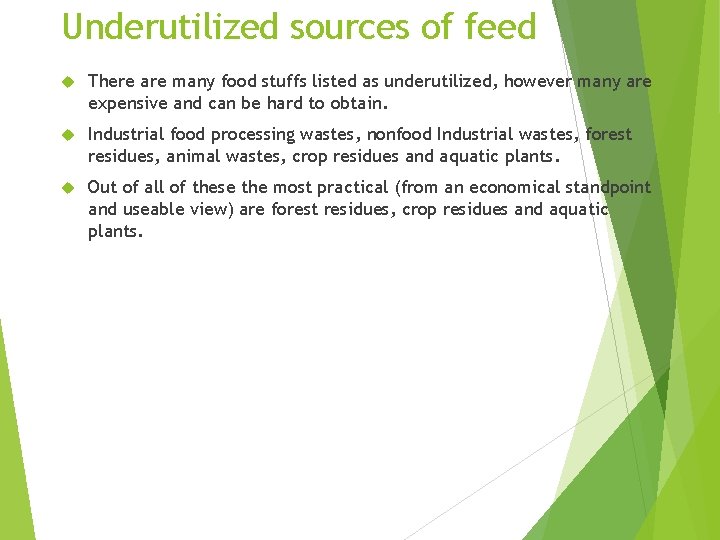 Underutilized sources of feed

There are many food stuffs listed as underutilized, however many are expensive and can be hard to obtain.

Industrial food processing wastes, nonfood Industrial wastes, forest residues, animal wastes, crop residues and aquatic plants.

Out of all of these the most practical (from an economical standpoint and useable view) are forest residues, crop residues and aquatic plants.